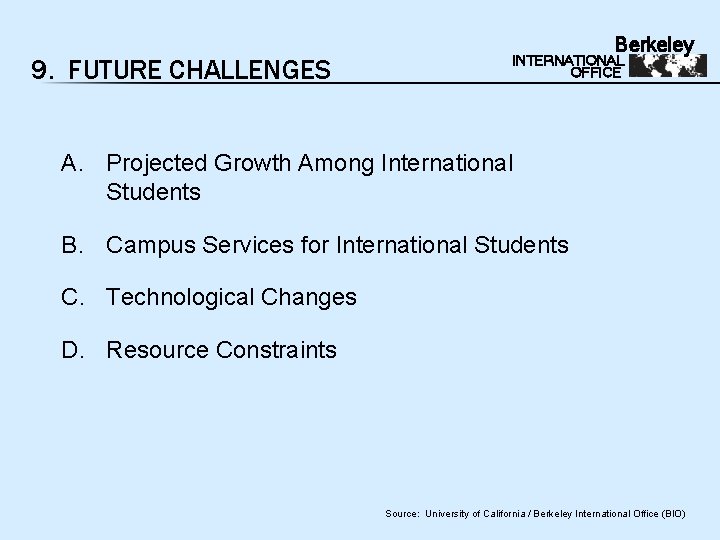 9. FUTURE CHALLENGES

Berkeley
INTERNATIONAL
OFFICE

A. Projected Growth Among International Students

B. Campus Services for International Students

C. Technological Changes

D. Resource Constraints

Source: University of California / Berkeley International Office (BIO)